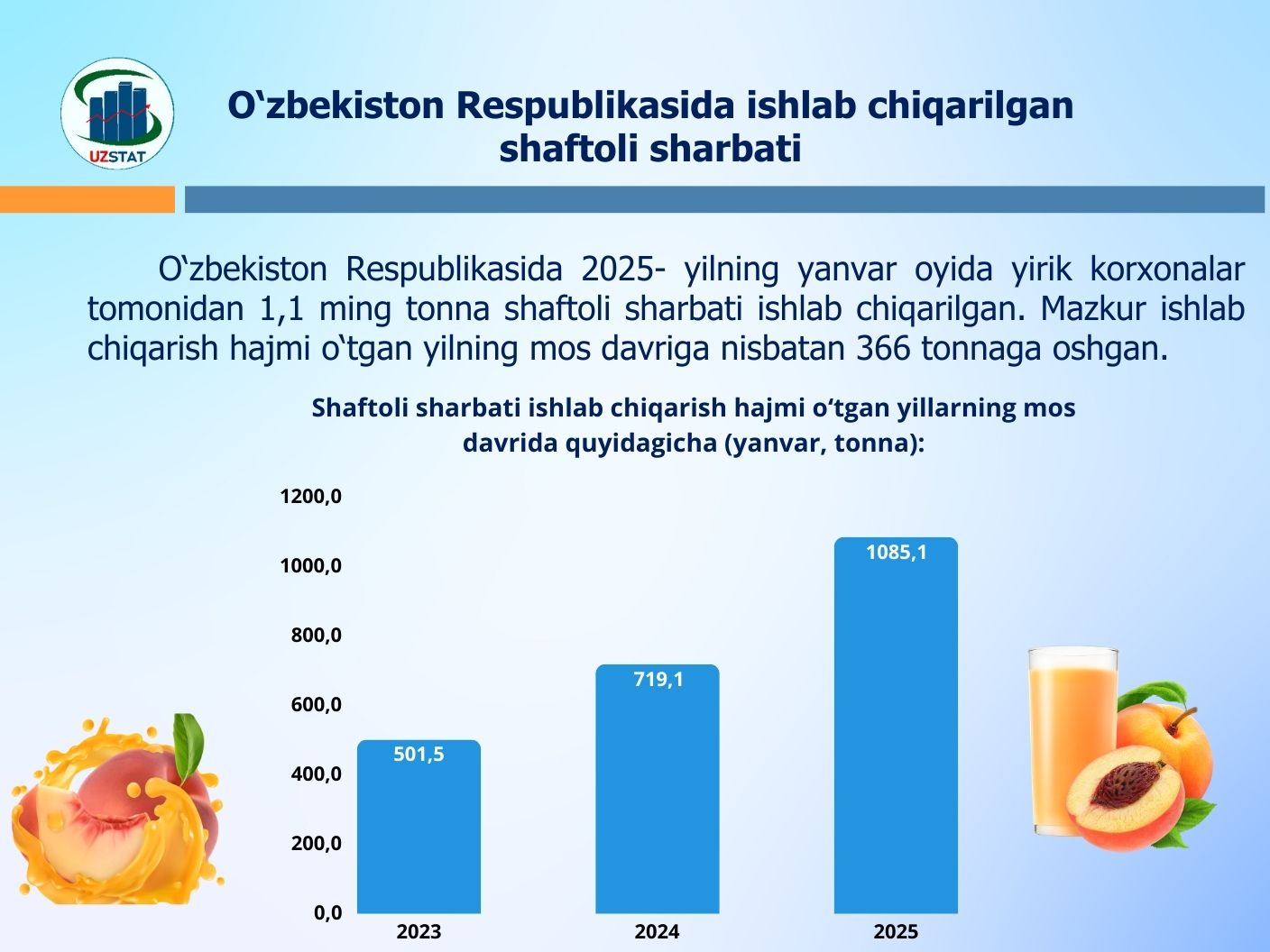 UZSTAT

O‘zbekiston Respublikasida ishlab chiqarilgan shaftoli sharbati

O‘zbekiston Respublikasida 2025- yilning yanvar oyida yirik korxonalar tomonidan 1,1 ming tonna shaftoli sharbati ishlab chiqarilgan. Mazkur ishlab chiqarish hajmi o‘tgan yilning mos davriga nisbatan 366 tonnaga oshgan.

Shaftoli sharbati ishlab chiqarish hajmi o‘tgan yillarning mos davrida quyidagicha (yanvar, tonna):

1200,0
1000,0
800,0
600,0
400,0
200,0
0,0

501,5
719,1
1085,1

2023
2024
2025